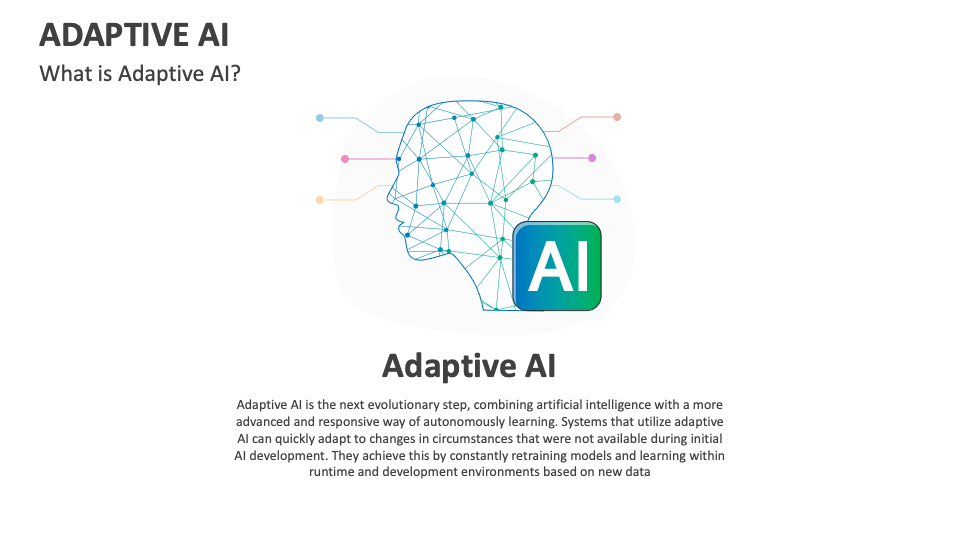 ADAPTIVE AI

What is Adaptive AI?

AI

Adaptive AI

Adaptive AI is the next evolutionary step, combining artificial intelligence with a more advanced and responsive way of autonomously learning. Systems that utilize adaptive AI can quickly adapt to changes in circumstances that were not available during initial AI development. They achieve this by constantly retraining models and learning within runtime and development environments based on new data